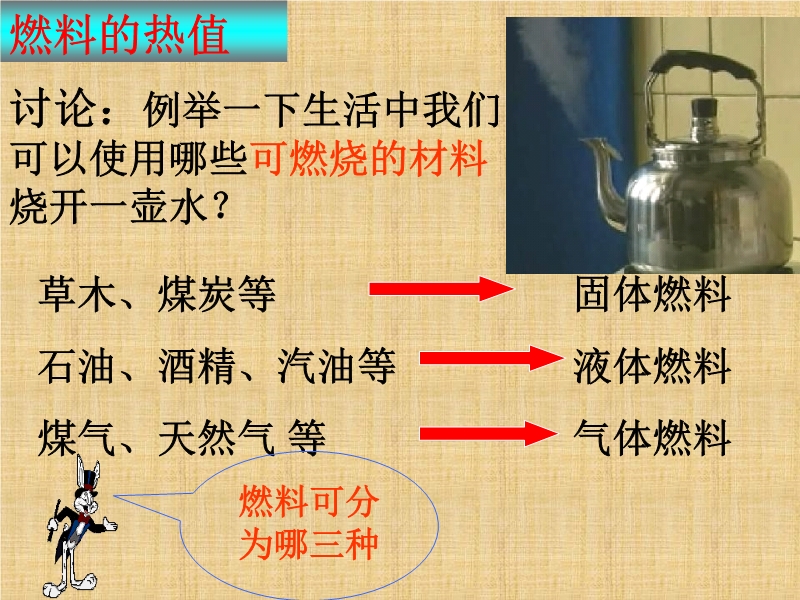 燃料的热值

讨论：例举一下生活中我们可以使用哪些可燃烧的材料烧开一壶水？

草木、煤炭等 固体燃料

石油、酒精、汽油等 液体燃料

煤气、天然气 等 气体燃料

燃料可分为哪三种